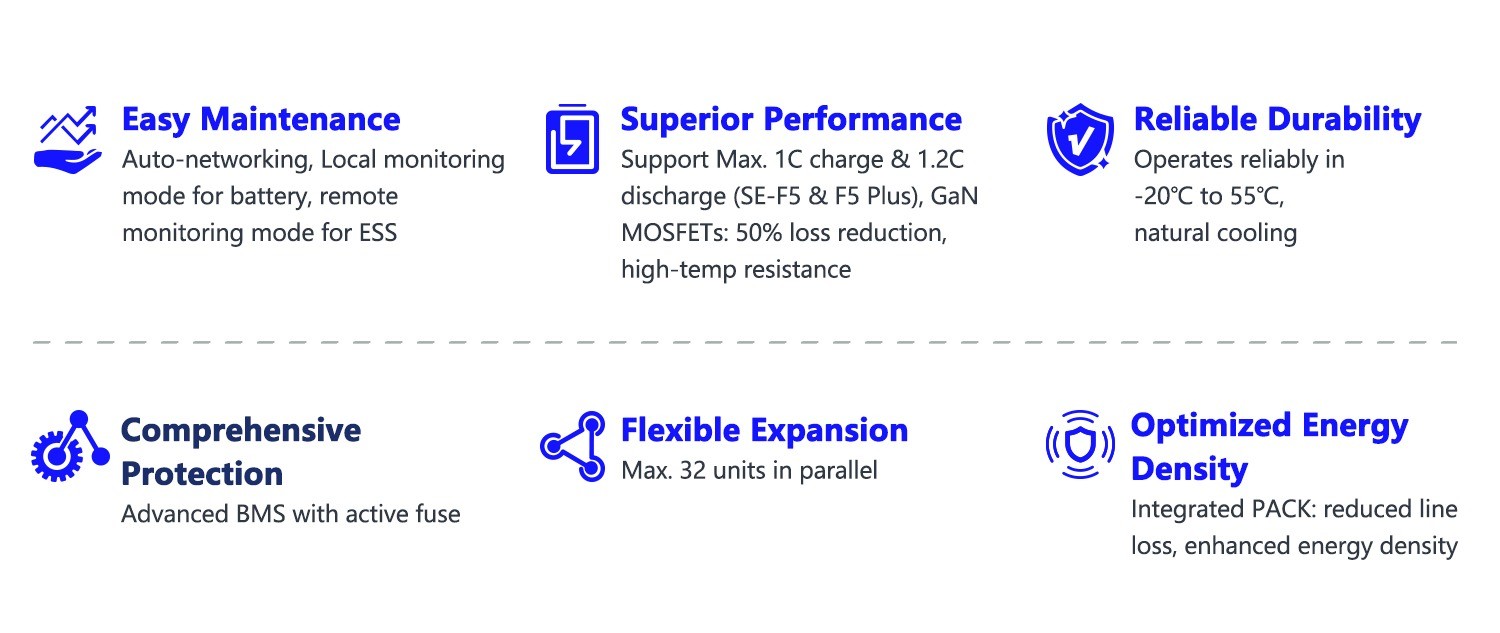 Easy Maintenance
Auto-networking, Local monitoring mode for battery, remote monitoring mode for ESS

Superior Performance
Support Max. 1C charge & 1.2C discharge (SE-F5 & F5 Plus), GaN MOSFETs: 50% loss reduction, high-temp resistance

Reliable Durability
Operates reliably in -20℃ to 55℃, natural cooling

Comprehensive Protection
Advanced BMS with active fuse

Flexible Expansion
Max. 32 units in parallel

Optimized Energy Density
Integrated PACK: reduced line loss, enhanced energy density